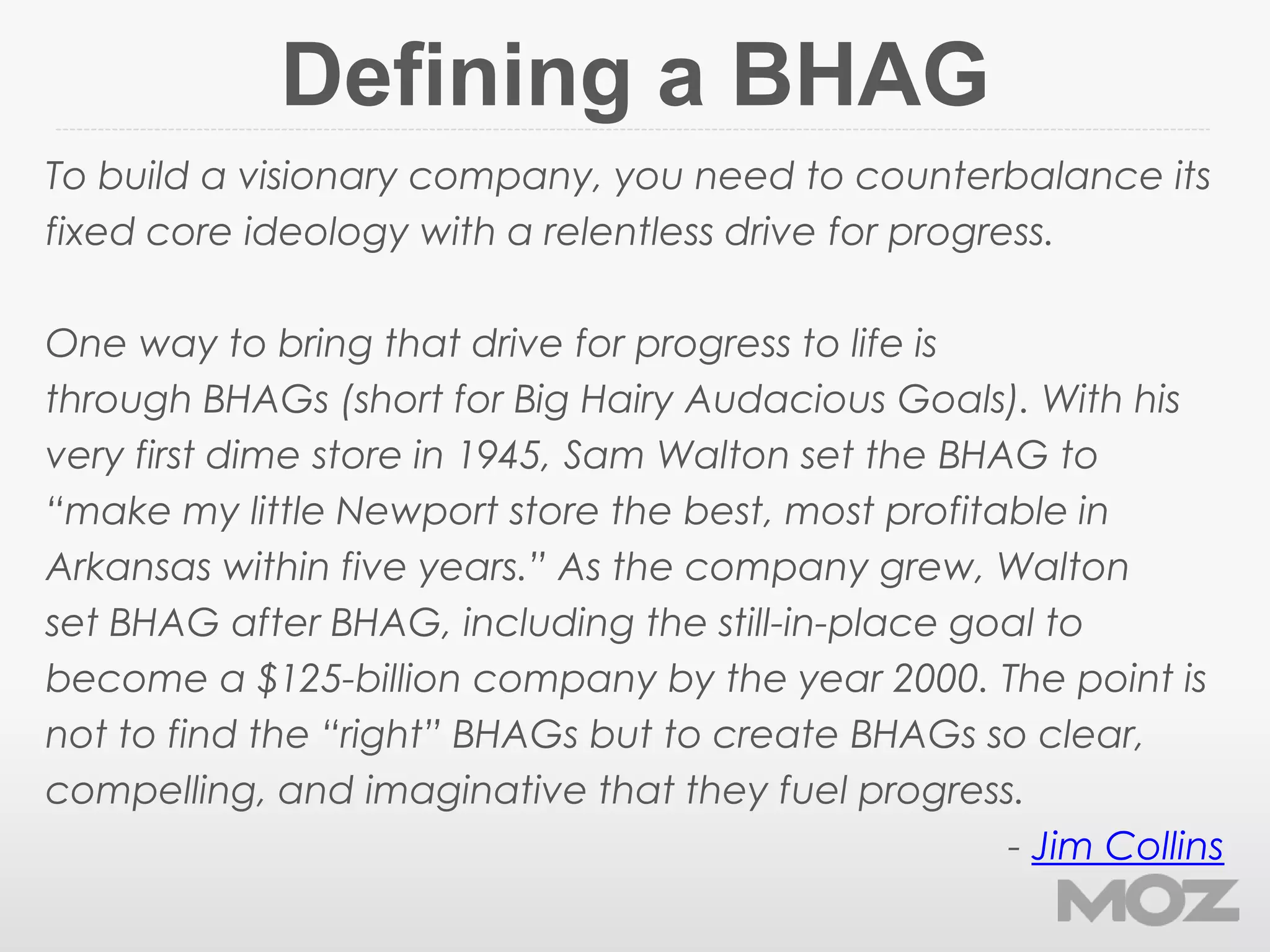 Defining a BHAG

To build a visionary company, you need to counterbalance its fixed core ideology with a relentless drive for progress.

One way to bring that drive for progress to life is through BHAGs (short for Big Hairy Audacious Goals). With his very first dime store in 1945, Sam Walton set the BHAG to "make my little Newport store the best, most profitable in Arkansas within five years." As the company grew, Walton set BHAG after BHAG, including the still-in-place goal to become a \$125-billion company by the year 2000. The point is not to find the "right" BHAGs but to create BHAGs so clear, compelling, and imaginative that they fuel progress.

- Jim Collins

MOZ